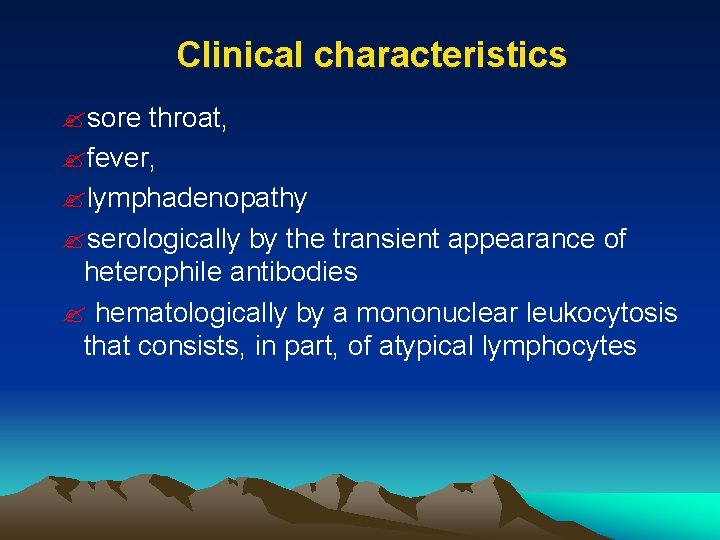 Clinical characteristics

sore throat,

fever,

lymphadenopathy

serologically by the transient appearance of heterophile antibodies

hematologically by a mononuclear leukocytosis that consists, in part, of atypical lymphocytes